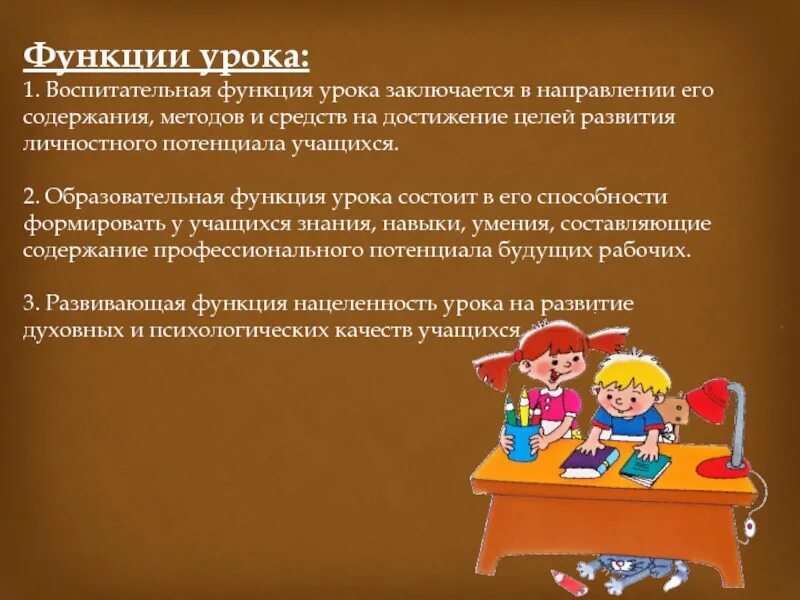 Функции урока:
1. Воспитательная функция урока заключается в направлении его содержания, методов и средств на достижение целей развития личностного потенциала учащихся.

2. Образовательная функция урока состоит в его способности формировать у учащихся знания, навыки, умения, составляющие содержание профессионального потенциала будущих рабочих.

3. Развивающая функция нацеленность урока на развитие духовных и психологических качеств учащихся.